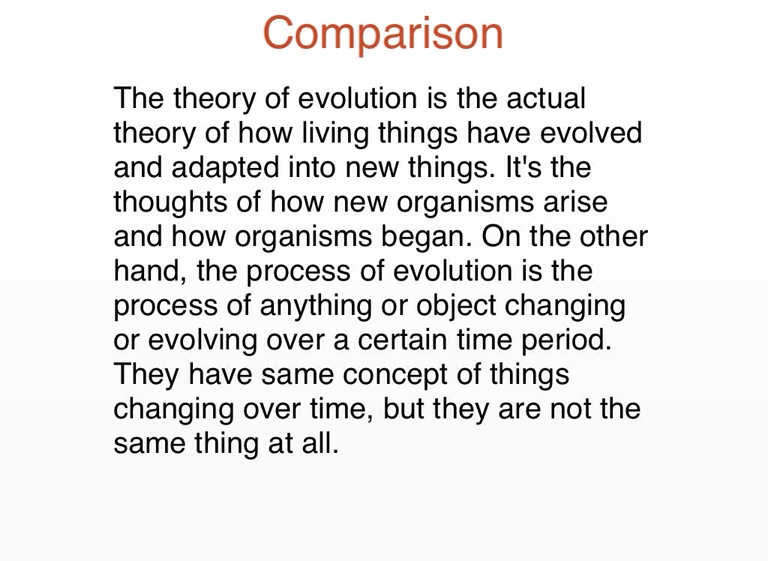 Comparison

The theory of evolution is the actual theory of how living things have evolved and adapted into new things. It's the thoughts of how new organisms arise and how organisms began. On the other hand, the process of evolution is the process of anything or object changing or evolving over a certain time period. They have same concept of things changing over time, but they are not the same thing at all.